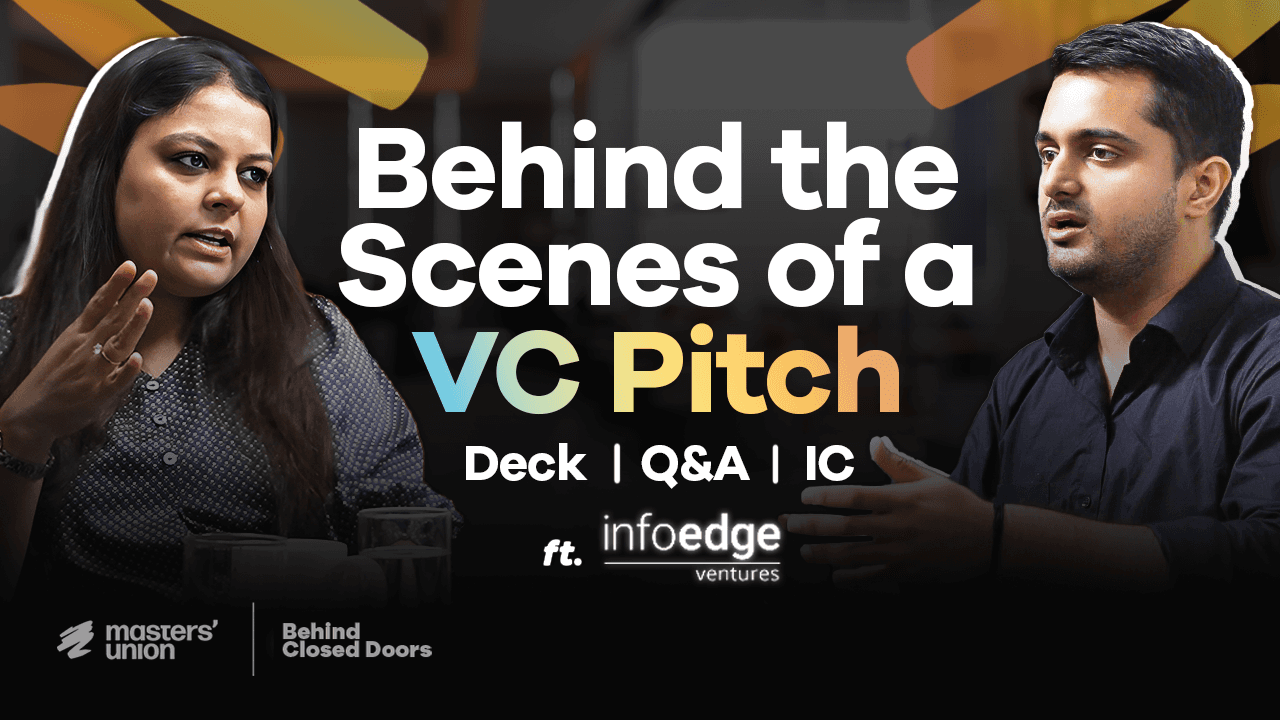 Behind the Scenes of a VC Pitch

Deck | Q&A | IC

ft. infoedge ventures

masters' union

Behind Closed Doors